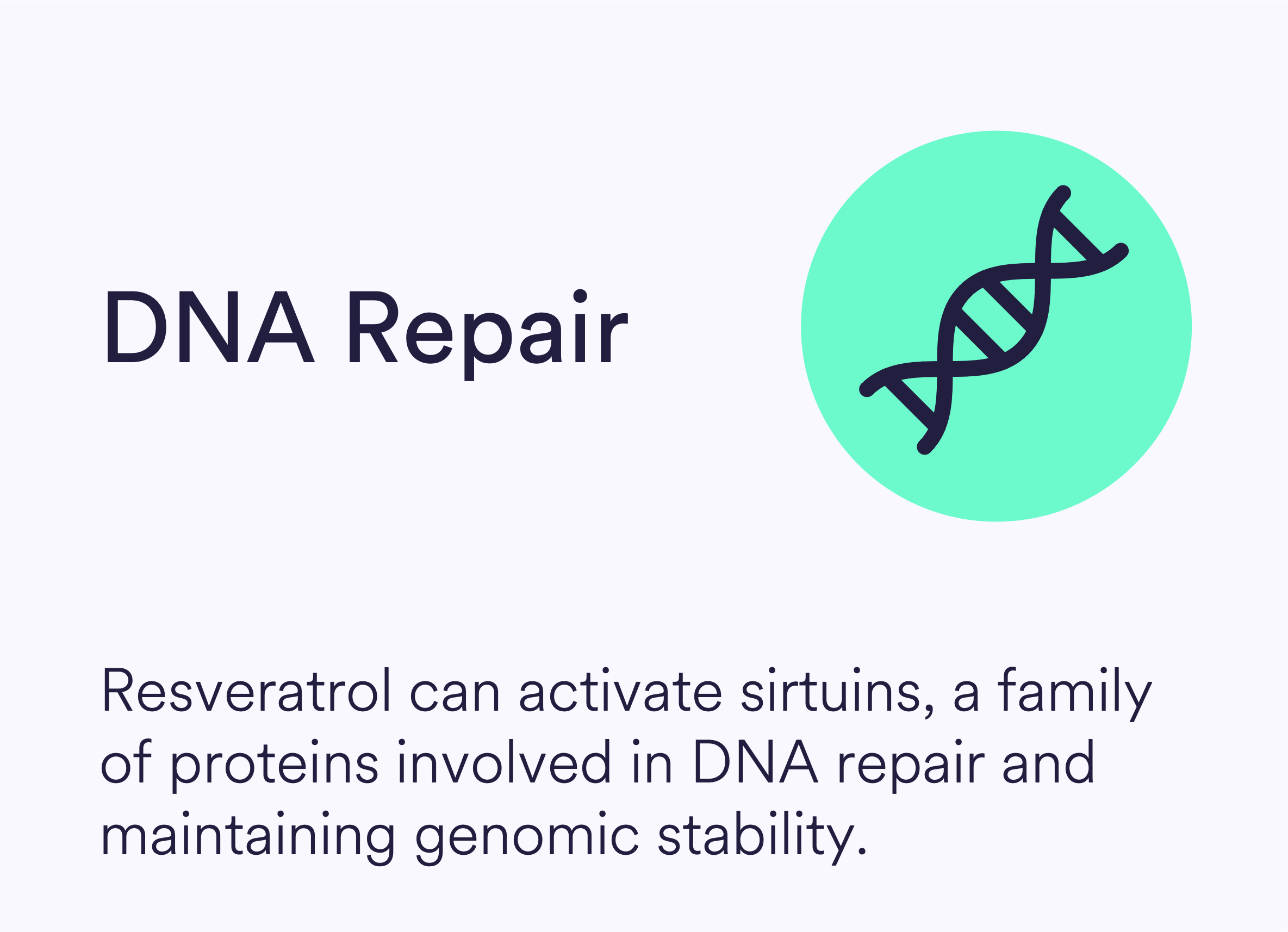 DNA Repair

Resveratrol can activate sirtuins, a family of proteins involved in DNA repair and maintaining genomic stability.